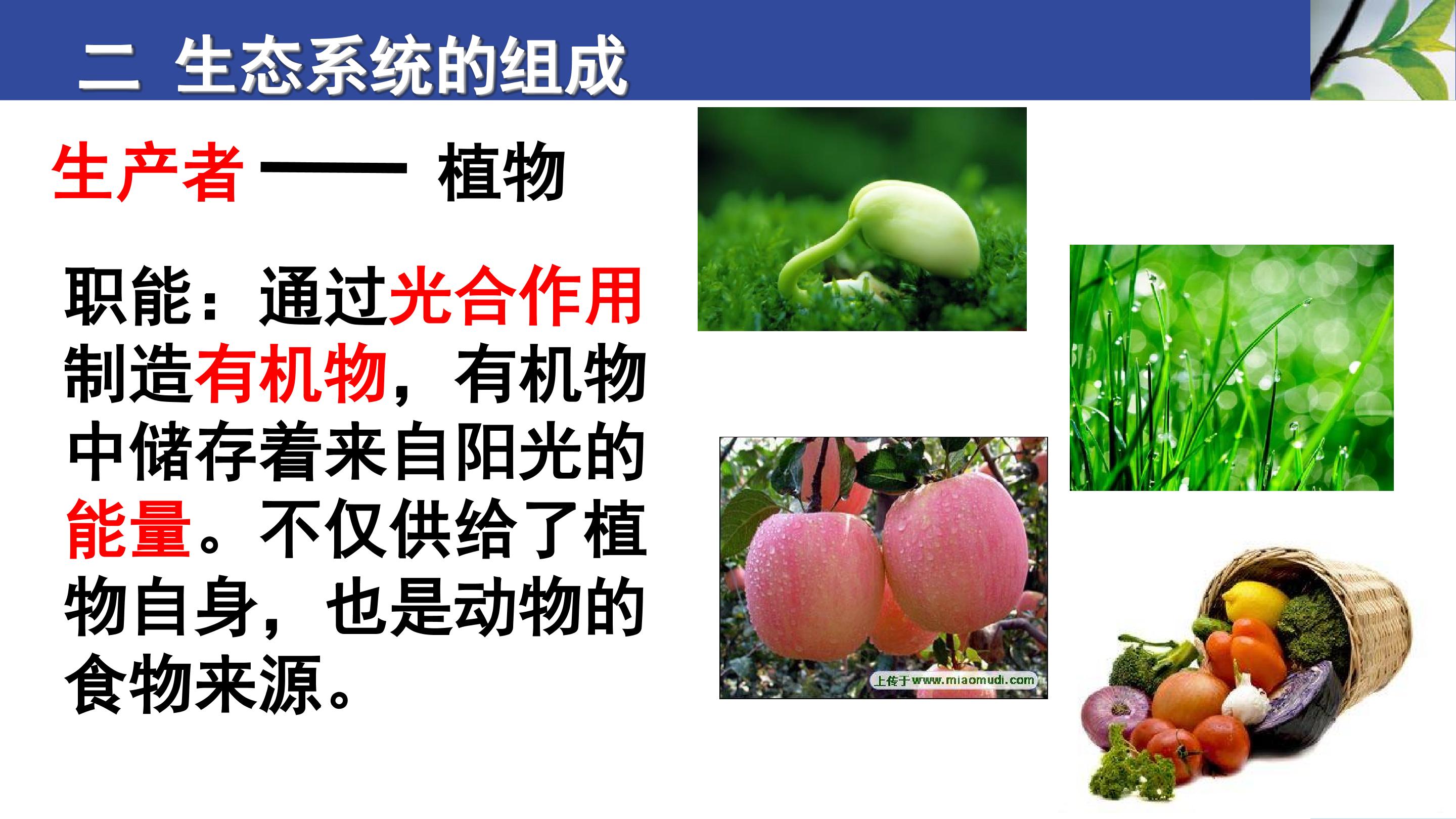 二 生态系统的组成

生产者—— 植物

职能：通过光合作用制造有机物，有机物中储存着来自阳光的能量。不仅供给了植物自身，也是动物的食物来源。

上传于 www.miaomudi.com